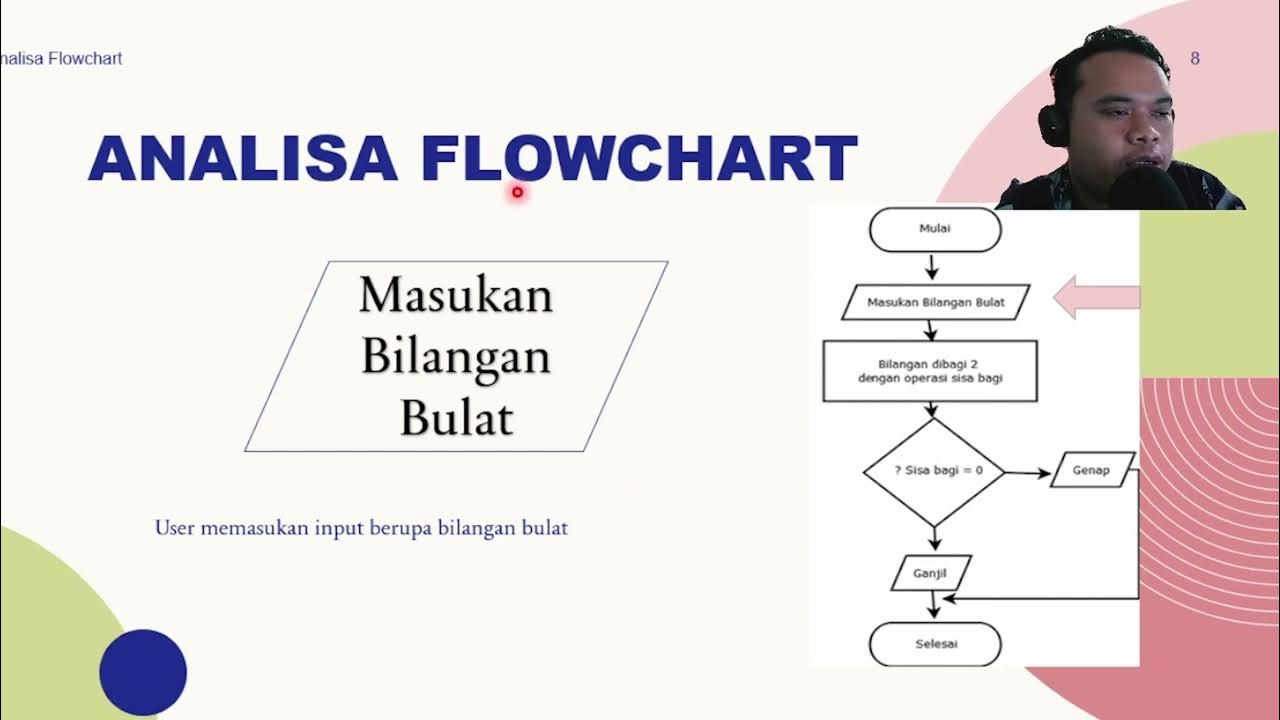 nalisa Flowchart

8

ANALISA FLOWCHART

Masukan Bilangan Bulat

User memasukan input berupa bilangan bulat

Mulai

Masukan Bilangan Bulat

Bilangan dibagi 2 dengan operasi sisa bagi

? Sisa bagi = 0

Genap

Ganjil

Selesai